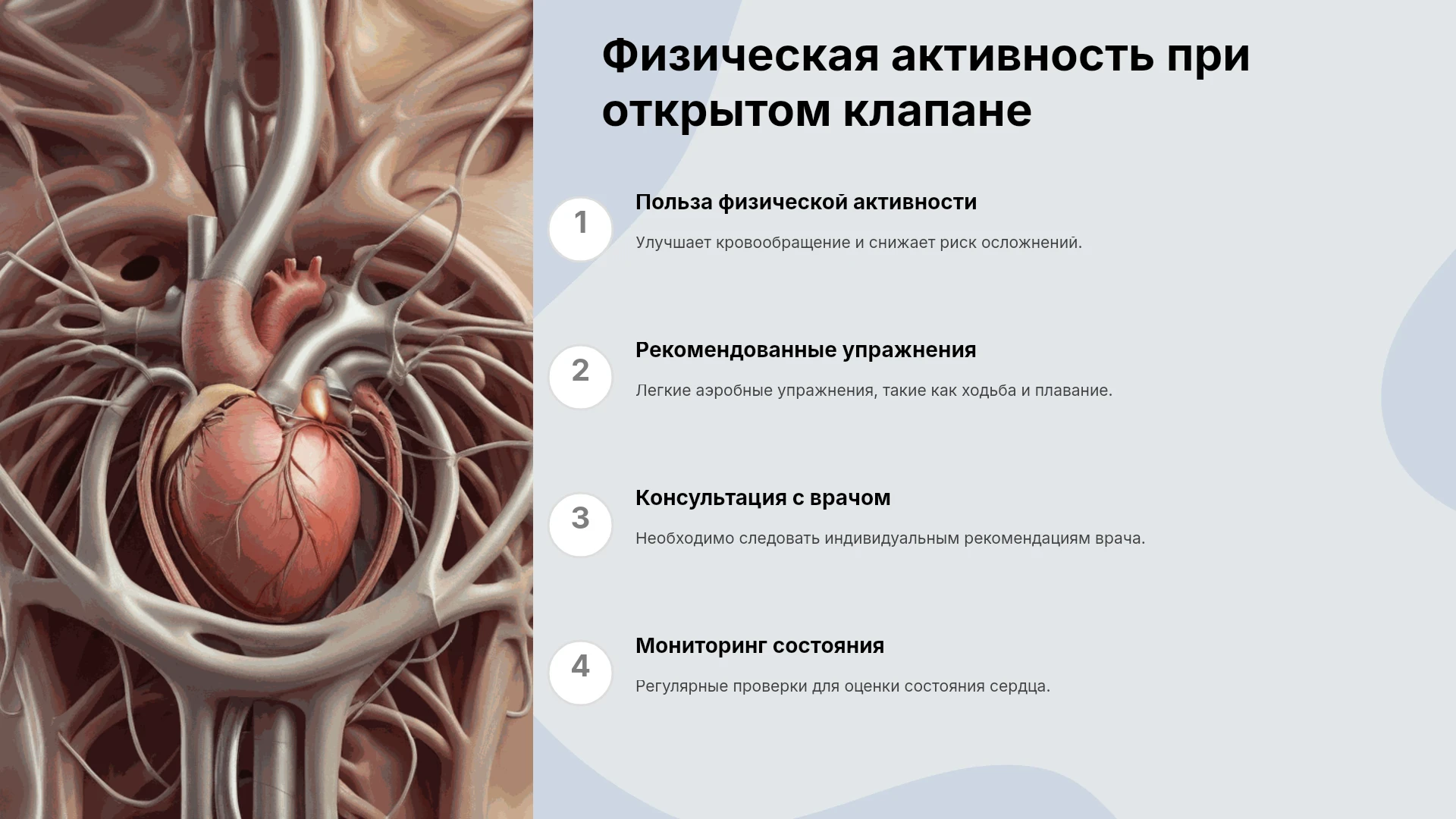 Физическая активность при открытом клапане

1

Польза физической активности

Улучшает кровообращение и снижает риск осложнений.

2

Рекомендованные упражнения

Легкие аэробные упражнения, такие как ходьба и плавание.

3

Консультация с врачом

Необходимо следовать индивидуальным рекомендациям врача.

4

Мониторинг состояния

Регулярные проверки для оценки состояния сердца.